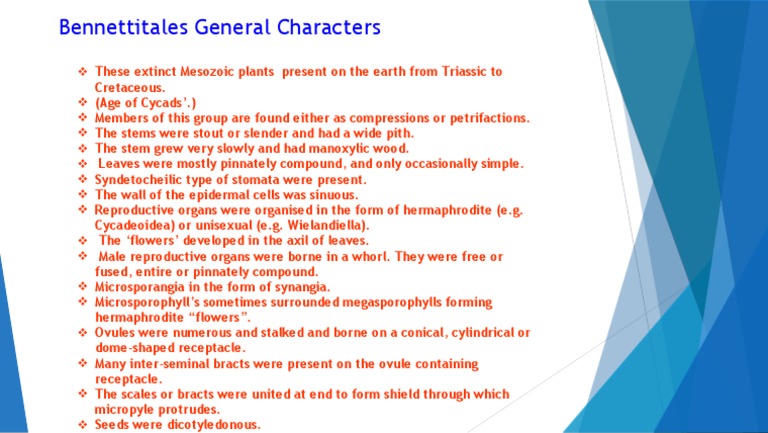 Bennettitales General Characters

❖ These extinct Mesozoic plants present on the earth from Triassic to Cretaceous.
❖ (Age of Cycads'.)
❖ Members of this group are found either as compressions or petrifactions.
❖ The stems were stout or slender and had a wide pith.
❖ The stem grew very slowly and had manoxylic wood.
❖ Leaves were mostly pinnately compound, and only occasionally simple.
❖ Syndetocheilic type of stomata were present.
❖ The wall of the epidermal cells was sinuous.
❖ Reproductive organs were organised in the form of hermaphrodite (e.g. Cycadeoidea) or unisexual (e.g. Wielandiella).
❖ The 'flowers' developed in the axil of leaves.
❖ Male reproductive organs were borne in a whorl. They were free or fused, entire or pinnately compound.
❖ Microsporangia in the form of synangia.
❖ Microsporophyll's sometimes surrounded megasporophylls forming hermaphrodite "flowers".
❖ Ovules were numerous and stalked and borne on a conical, cylindrical or dome-shaped receptacle.
❖ Many inter-seminal bracts were present on the ovule containing receptacle.
❖ The scales or bracts were united at end to form shield through which micropyle protrudes.
❖ Seeds were dicotyledonous.